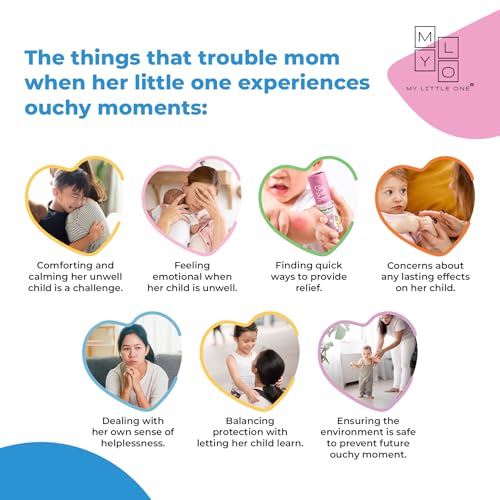 M L
Y O
MY LITTLE ONE®

The things that trouble mom when her little one experiences ouchy moments:

Comforting and calming her unwell child is a challenge.

Feeling emotional when her child is unwell.

Finding quick ways to provide relief.

Concerns about any lasting effects on her child.

Dealing with her own sense of helplessness.

Balancing protection with letting her child learn.

Ensuring the environment is safe to prevent future ouchy moment.